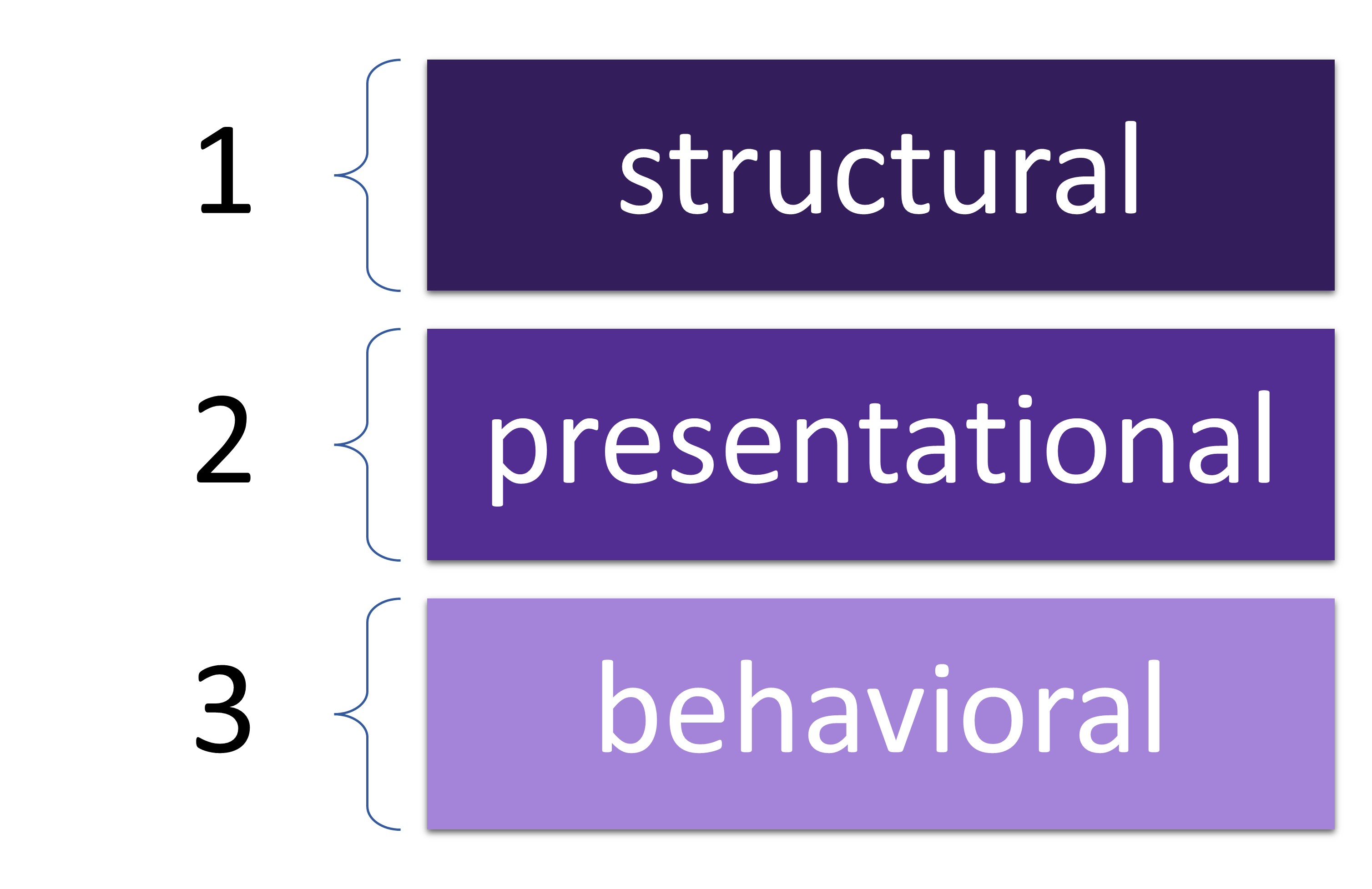 1 structural

2 presentational

3 behavioral